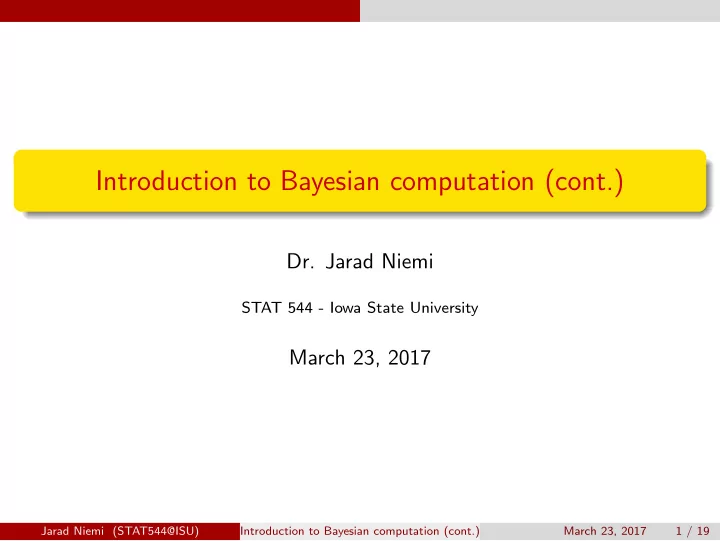 Introduction to Bayesian computation (cont.)

Dr. Jarad Niemi

STAT 544 - Iowa State University

March 23, 2017

Jarad Niemi (STAT544@ISU) Introduction to Bayesian computation (cont.) March 23, 2017 1 / 19